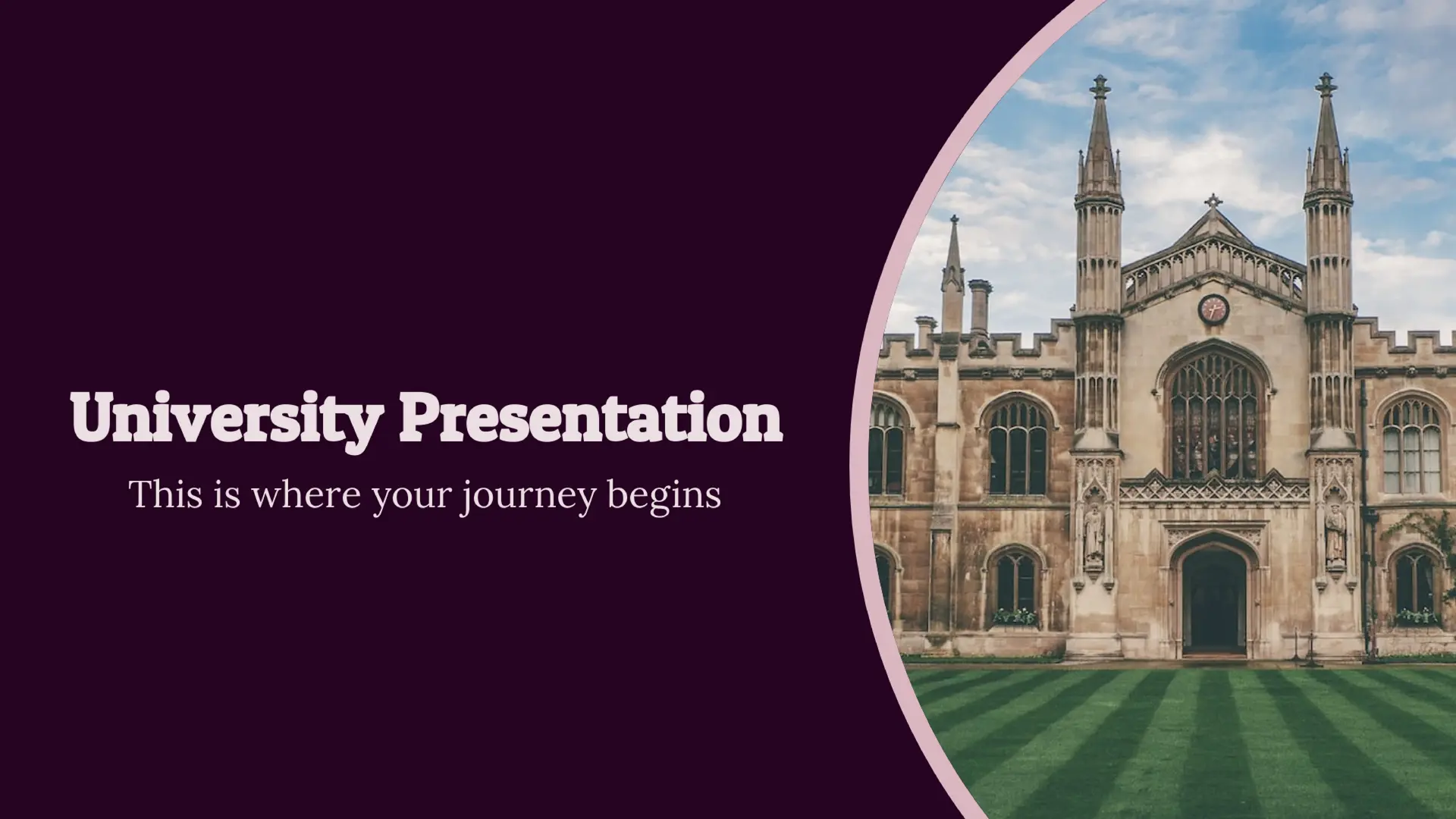 University Presentation
This is where your journey begins